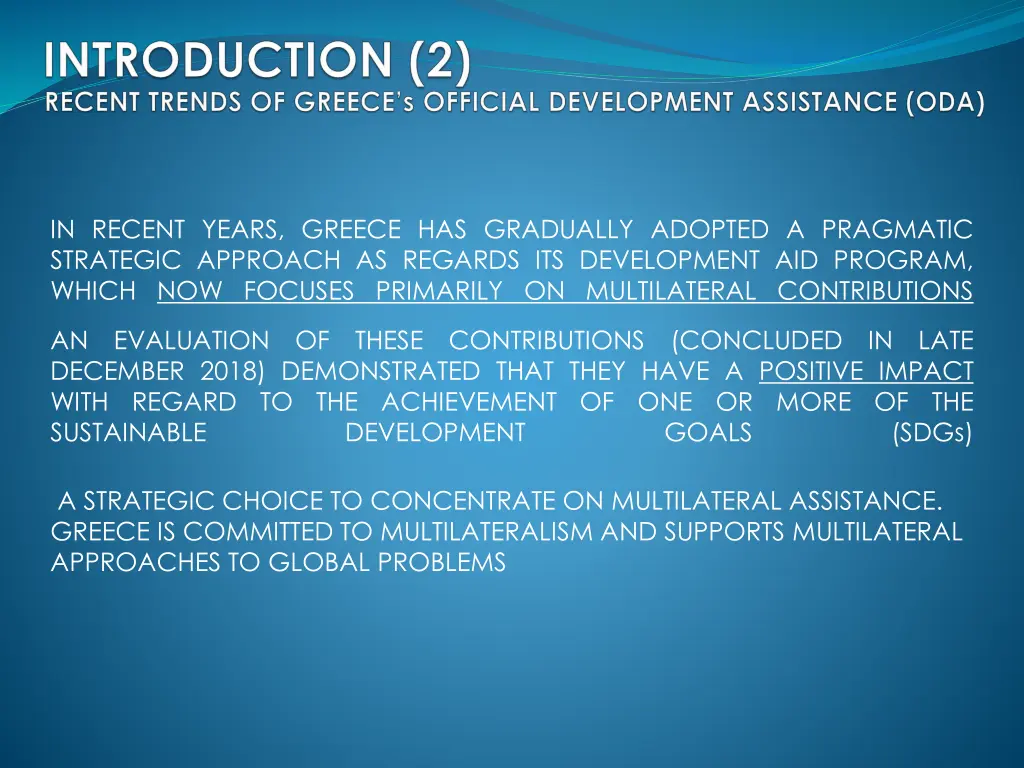 INTRODUCTION (2)
RECENT TRENDS OF GREECE's OFFICIAL DEVELOPMENT ASSISTANCE (ODA)

IN RECENT YEARS, GREECE HAS GRADUALLY ADOPTED A PRAGMATIC STRATEGIC APPROACH AS REGARDS ITS DEVELOPMENT AID PROGRAM, WHICH NOW FOCUSES PRIMARILY ON MULTILATERAL CONTRIBUTIONS

AN EVALUATION OF THESE CONTRIBUTIONS (CONCLUDED IN LATE DECEMBER 2018) DEMONSTRATED THAT THEY HAVE A POSITIVE IMPACT WITH REGARD TO THE ACHIEVEMENT OF ONE OR MORE OF THE SUSTAINABLE DEVELOPMENT GOALS (SDGs)

A STRATEGIC CHOICE TO CONCENTRATE ON MULTILATERAL ASSISTANCE. GREECE IS COMMITTED TO MULTILATERALISM AND SUPPORTS MULTILATERAL APPROACHES TO GLOBAL PROBLEMS